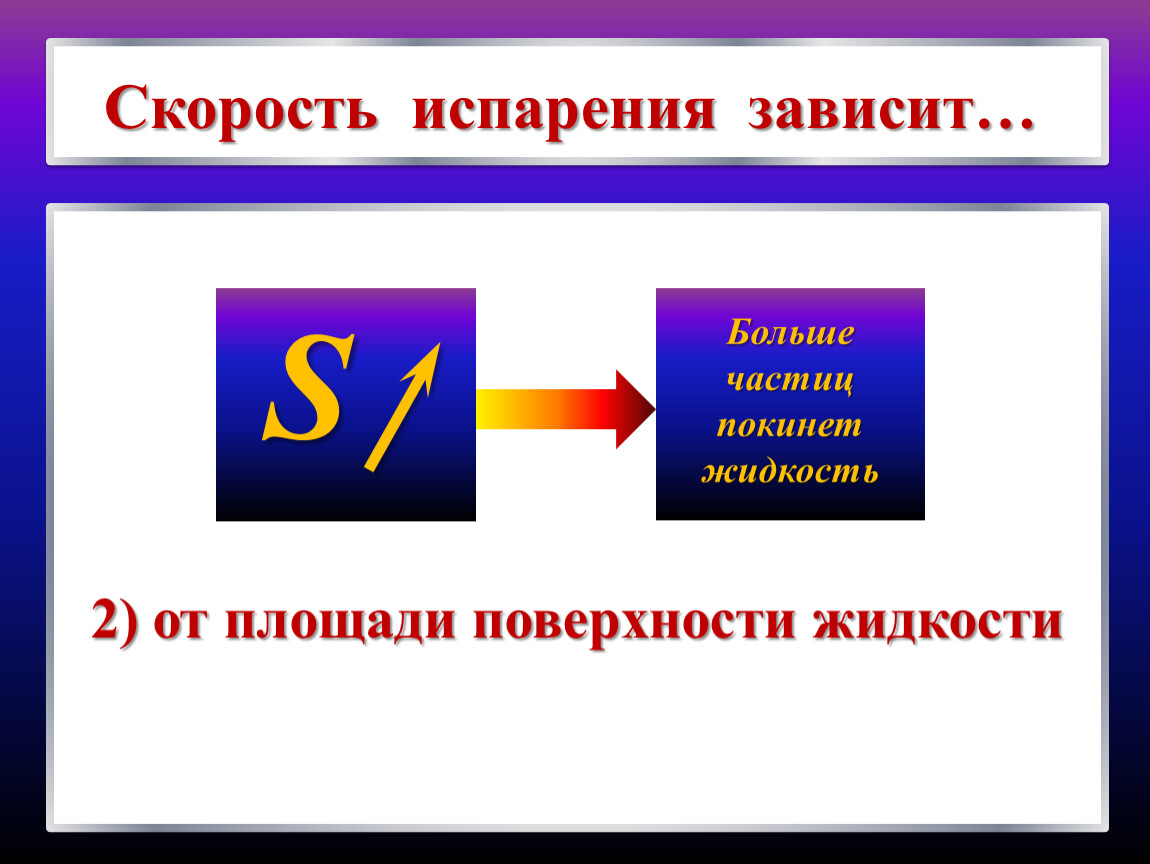 Скорость испарения зависит…

S

Больше частиц покинет жидкость

2) от площади поверхности жидкости